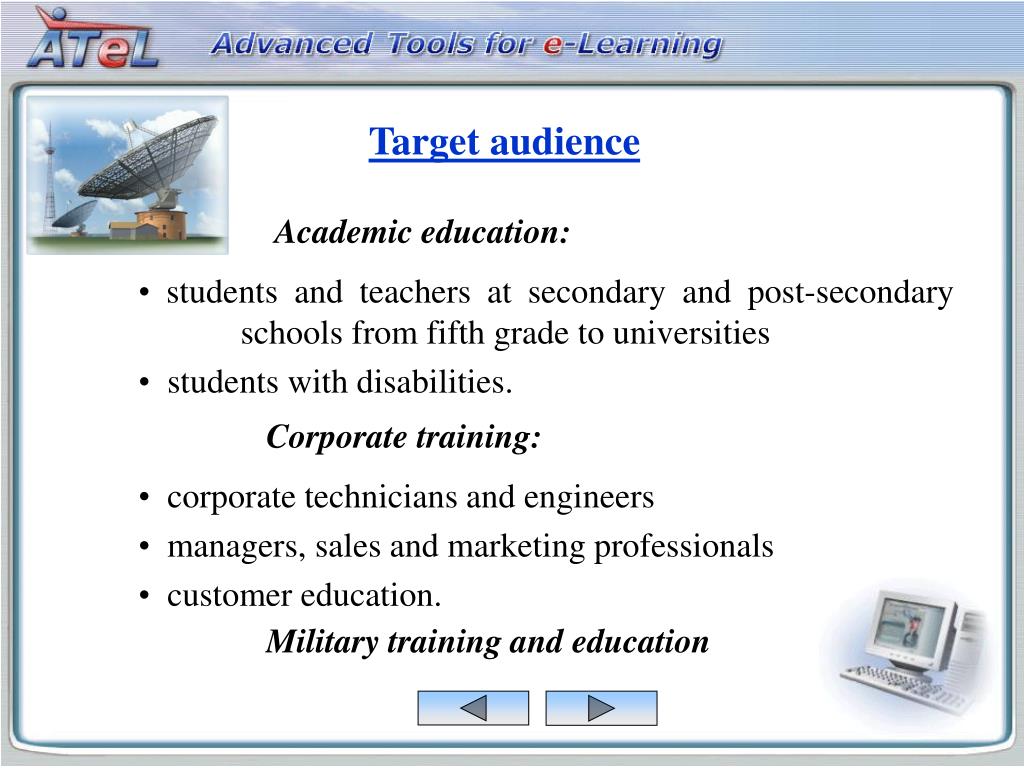 ATeL Advanced Tools for e-Learning

Target audience

Academic education:

• students and teachers at secondary and post-secondary schools from fifth grade to universities

• students with disabilities.

Corporate training:

• corporate technicians and engineers

• managers, sales and marketing professionals

• customer education.

Military training and education